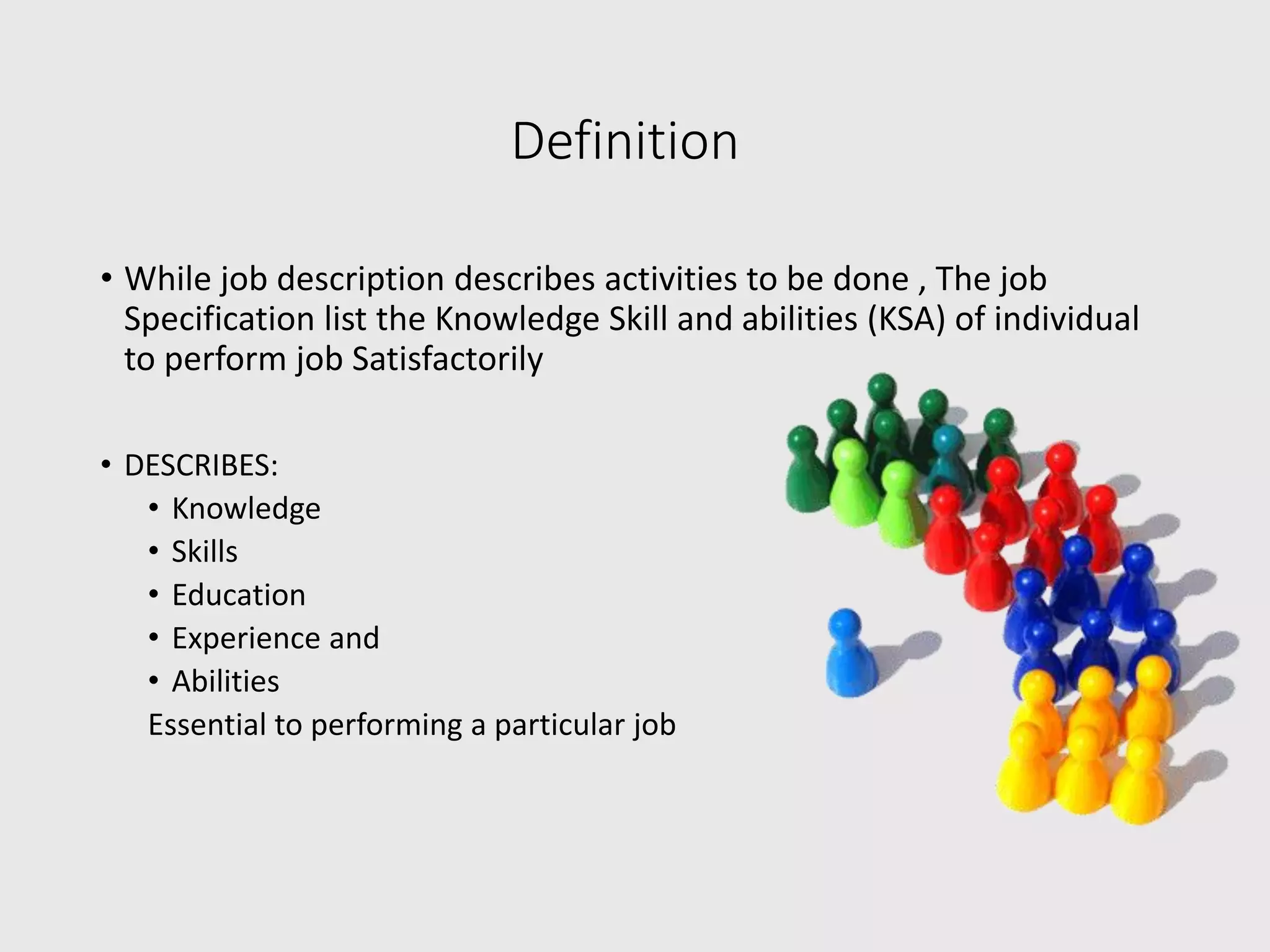 Definition

• While job description describes activities to be done , The job Specification list the Knowledge Skill and abilities (KSA) of individual to perform job Satisfactorily

• DESCRIBES:
  • Knowledge
  • Skills
  • Education
  • Experience and
  • Abilities
  Essential to performing a particular job